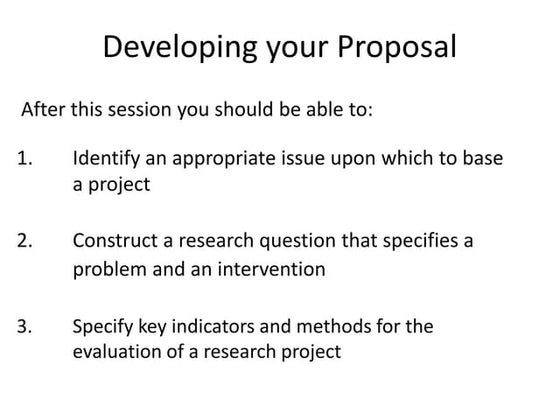 Developing your Proposal

After this session you should be able to:

1. Identify an appropriate issue upon which to base a project

2. Construct a research question that specifies a problem and an intervention

3. Specify key indicators and methods for the evaluation of a research project